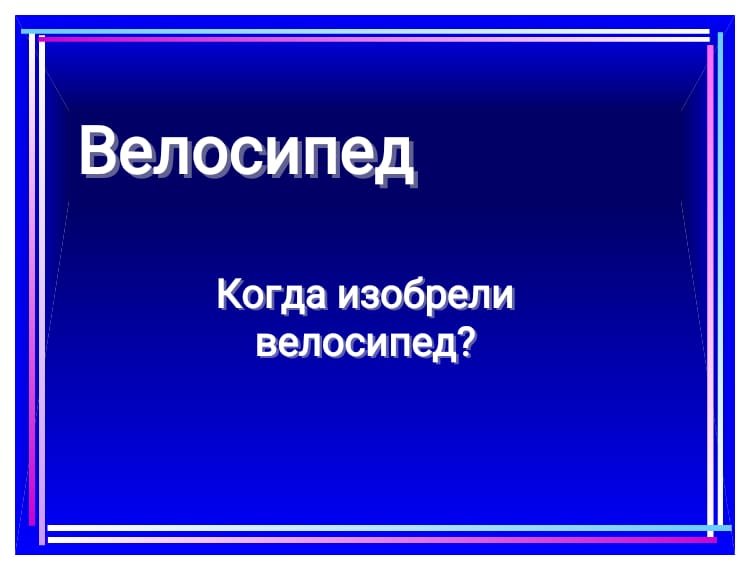 Велосипед

Когда изобрели велосипед?